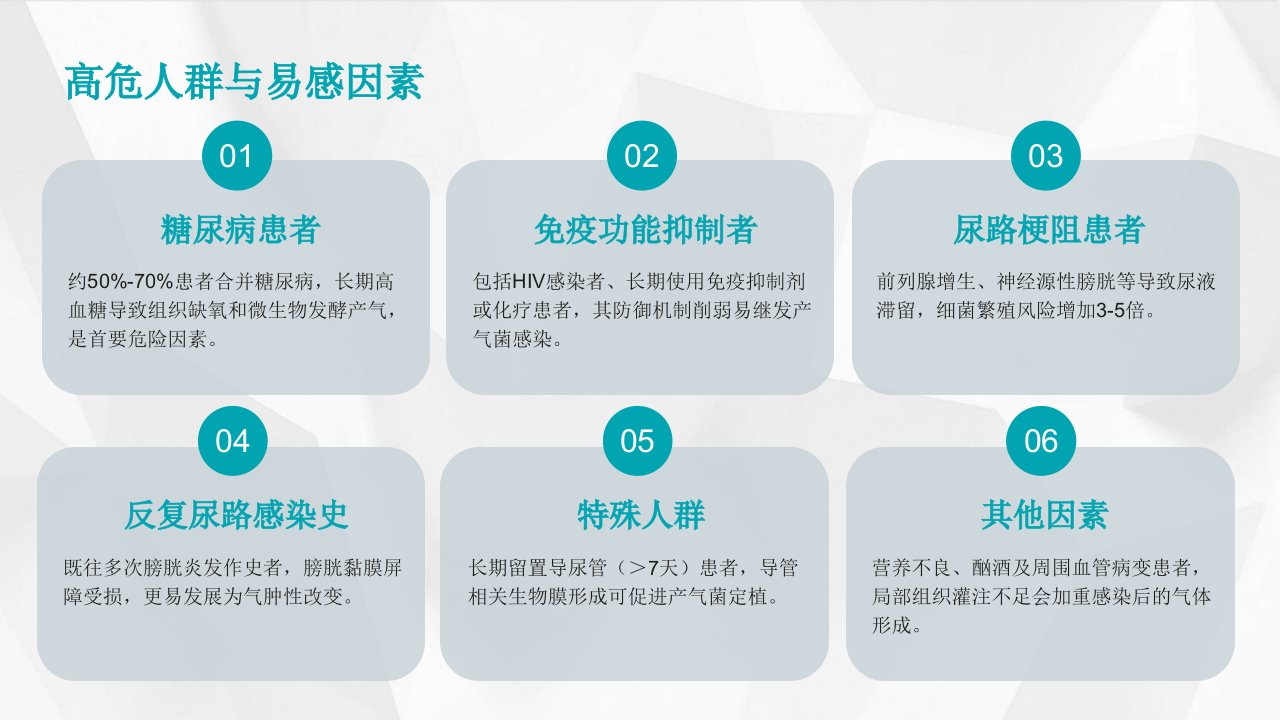 高危人群与易感因素

01

糖尿病患者

约50%-70%患者合并糖尿病，长期高血糖导致组织缺氧和微生物发酵产气，是首要危险因素。

02

免疫功能抑制者

包括HIV感染者、长期使用免疫抑制剂或化疗患者，其防御机制削弱易继发产气菌感染。

03

尿路梗阻患者

前列腺增生、神经源性膀胱等导致尿液滞留，细菌繁殖风险增加3-5倍。

04

反复尿路感染史

既往多次膀胱炎发作史者，膀胱黏膜屏障受损，更易发展为气肿性改变。

05

特殊人群

长期留置导尿管（>7天）患者，导管相关生物膜形成可促进产气菌定植。

06

其他因素

营养不良、酗酒及周围血管病变患者，局部组织灌注不足会加重感染后的气体形成。